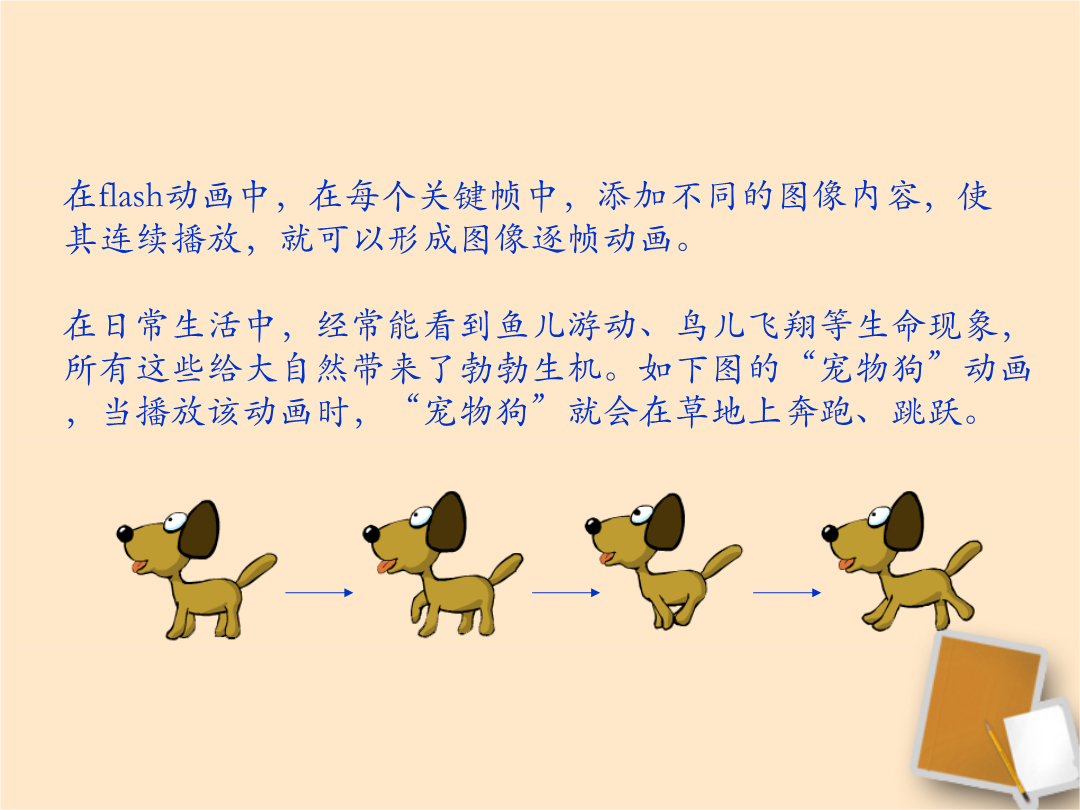 在flash动画中，在每个关键帧中，添加不同的图像内容，使其连续播放，就可以形成图像逐帧动画。

在日常生活中，经常能看到鱼儿游动、鸟儿飞翔等生命现象，所有这些给大自然带来了勃勃生机。如下图的“宠物狗”动画，当播放该动画时，“宠物狗”就会在草地上奔跑、跳跃。